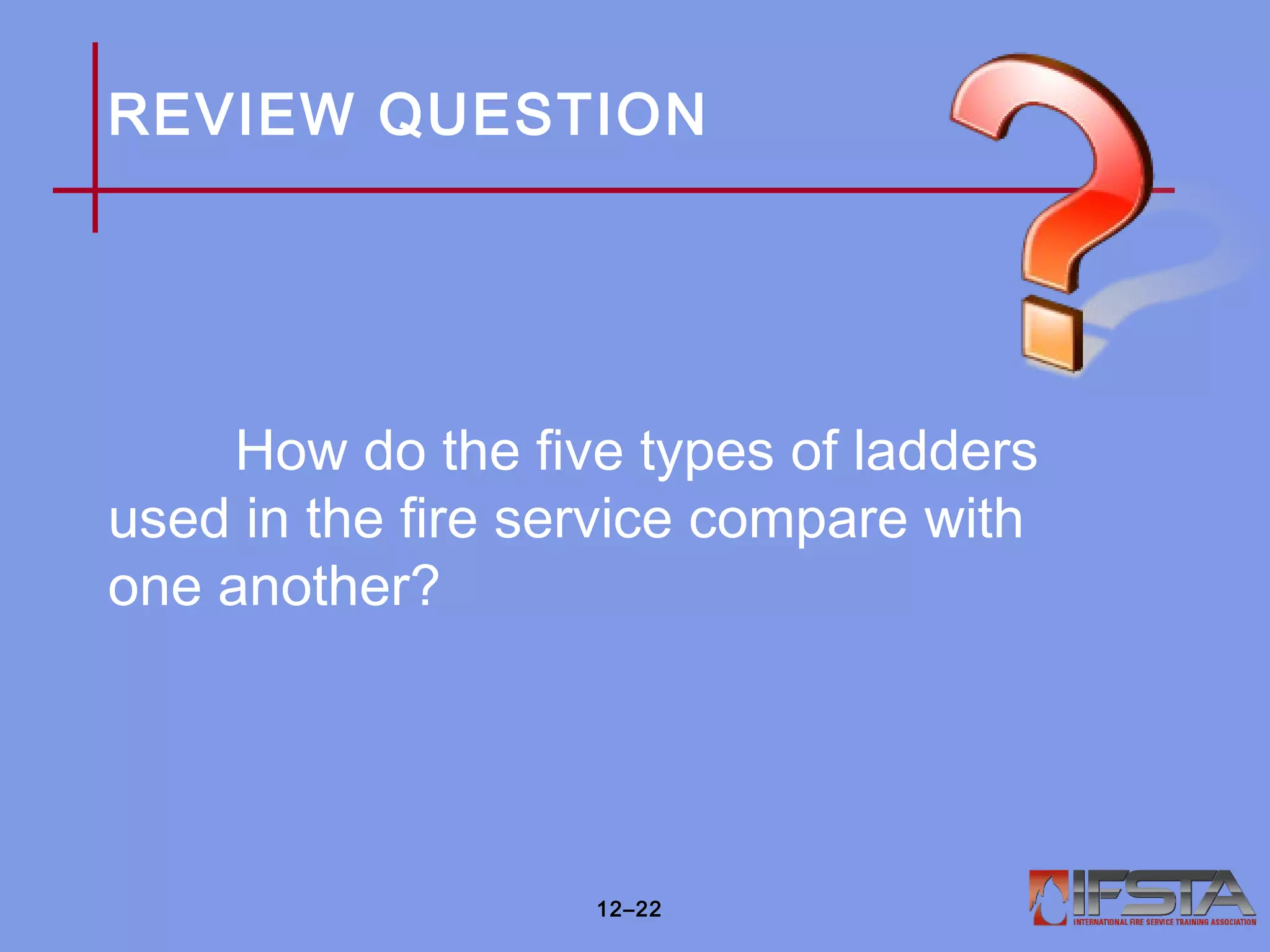 REVIEW QUESTION

How do the five types of ladders used in the fire service compare with one another?

12–22

IFSTA
INTERNATIONAL FIRE SERVICE TRAINING ASSOCIATION